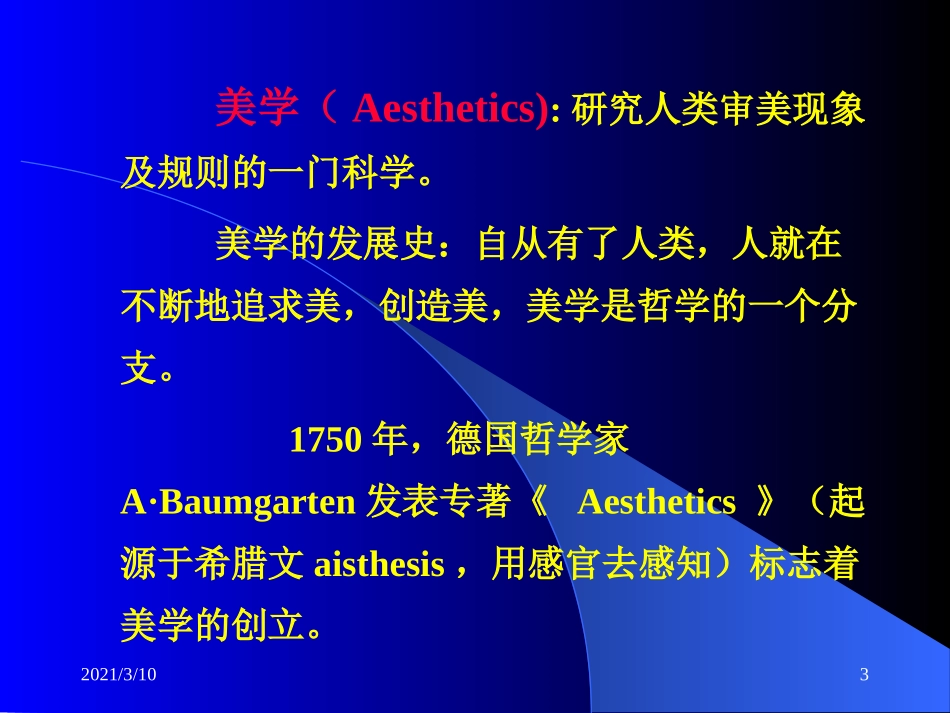 美学（ Aesthetics): 研究人类审美现象及规则的一门科学。

美学的发展史：自从有了人类，人就在不断地追求美，创造美，美学是哲学的一个分支。

1750 年，德国哲学家 A·Baumgarten 发表专著《 Aesthetics 》（起源于希腊文 aisthesis ，用感官去感知）标志着美学的创立。

2021/3/10

3